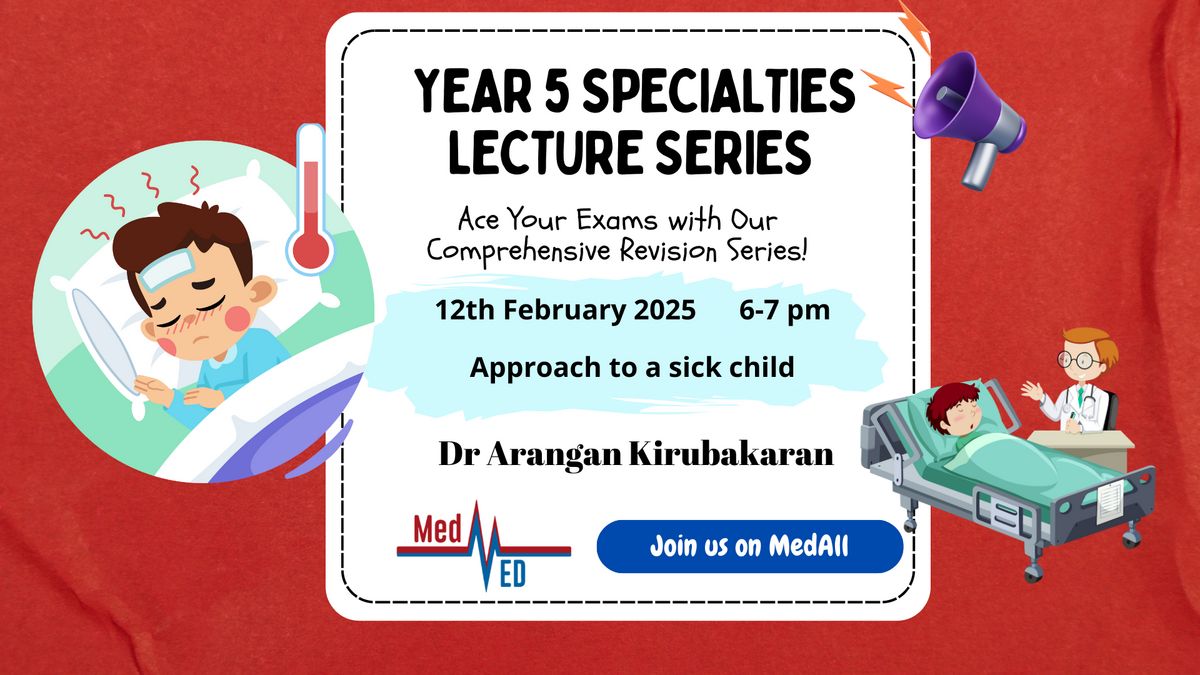 YEAR 5 SPECIALTIES LECTURE SERIES

Ace Your Exams with Our Comprehensive Revision Series!

12th February 2025 6-7 pm

Approach to a sick child

Dr Arangan Kirubakaran

Med ED

Join us on MedAll